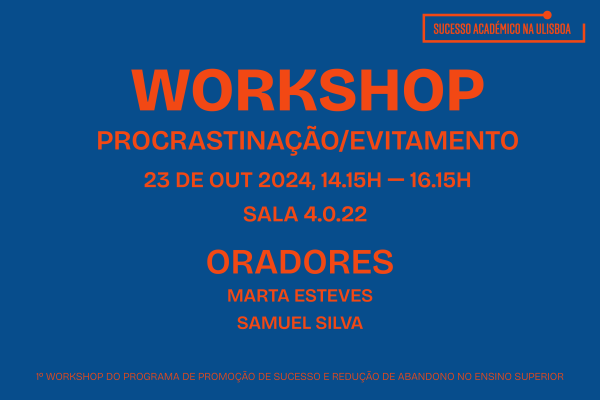 SUCESSO ACADÉMICO NA ULISBOA

WORKSHOP

PROCRASTINAÇÃO/EVITAMENTO

23 DE OUT 2024, 14.15H — 16.15H

SALA 4.0.22

ORADORES

MARTA ESTEVES

SAMUEL SILVA

1º WORKSHOP DO PROGRAMA DE PROMOÇÃO DE SUCESSO E REDUÇÃO DE ABANDONO NO ENSINO SUPERIOR